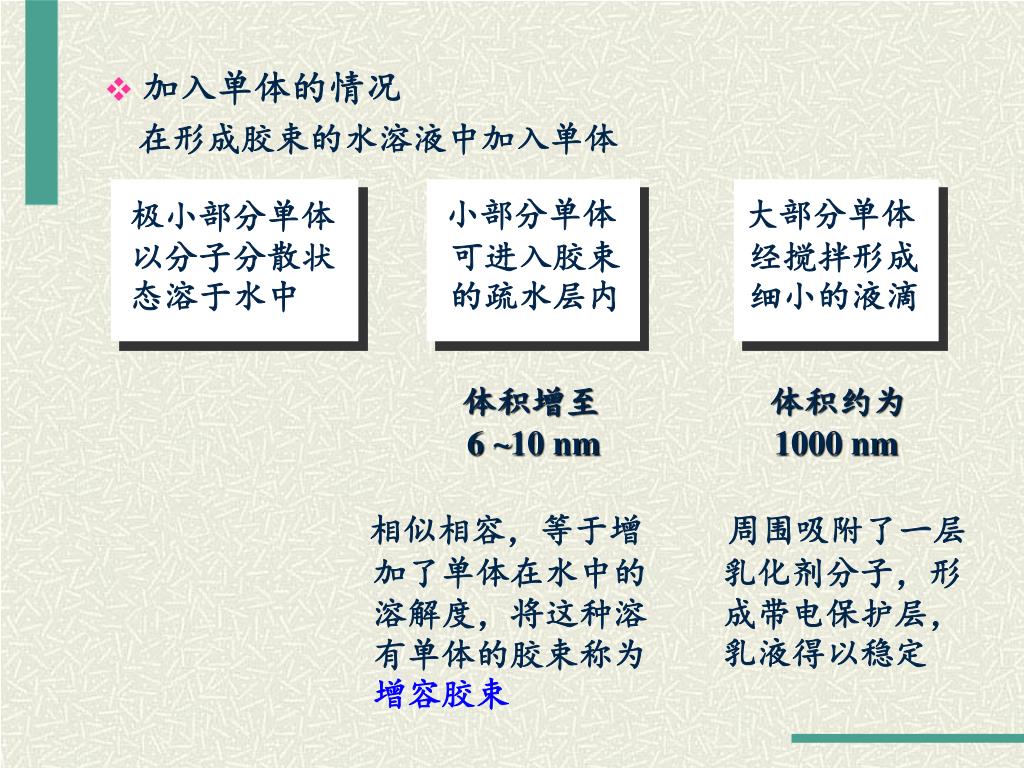 ❖ 加入单体的情况

在形成胶束的水溶液中加入单体

极小部分单体以分子分散状态溶于水中

小部分单体可进入胶束的疏水层内

大部分单体经搅拌形成细小的液滴

体积增至 6 ~10 nm

体积约为 1000 nm

相似相容，等于增加了单体在水中的溶解度，将这种溶有单体的胶束称为增容胶束

周围吸附了一层乳化剂分子，形成带电保护层，乳液得以稳定